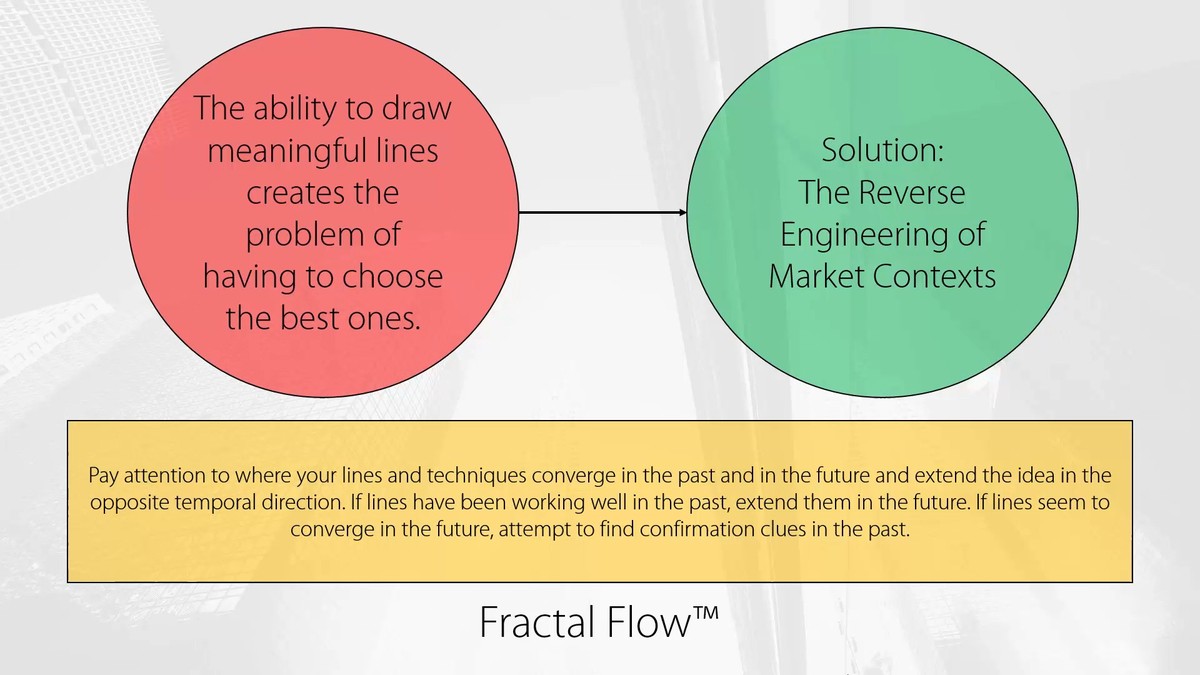 The ability to draw meaningful lines creates the problem of having to choose the best ones.

Solution:
The Reverse Engineering of Market Contexts

Pay attention to where your lines and techniques converge in the past and in the future and extend the idea in the opposite temporal direction. If lines have been working well in the past, extend them in the future. If lines seem to converge in the future, attempt to find confirmation clues in the past.

Fractal Flow™